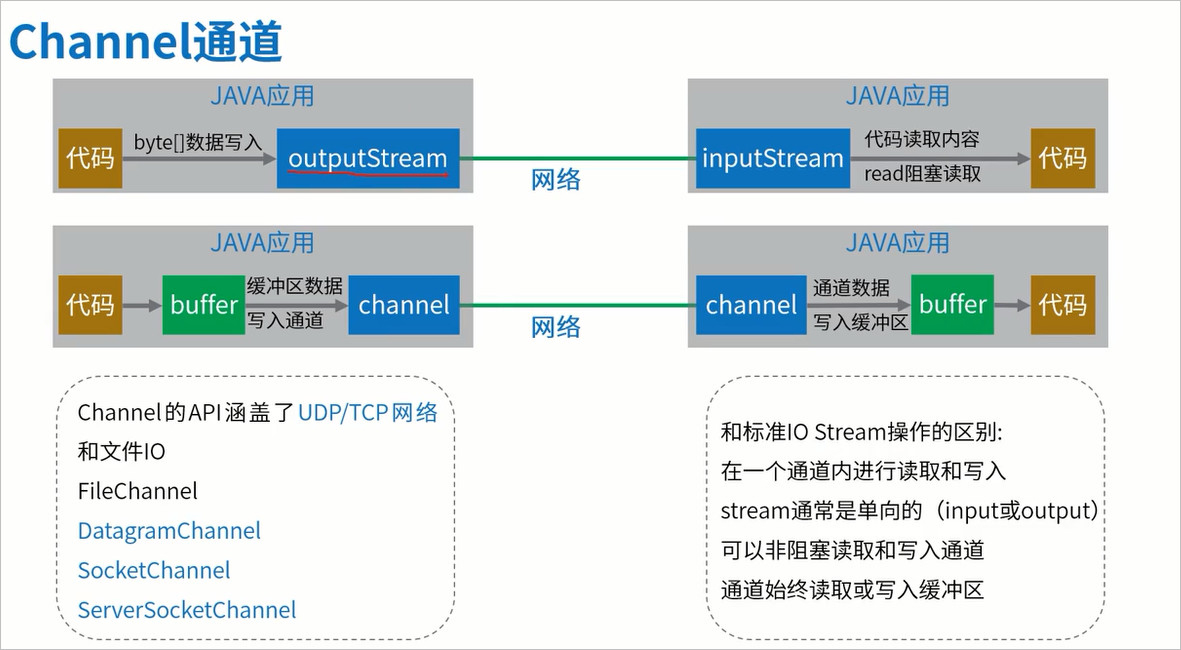 Channel通道

JAVA应用

代码

byte[]数据写入

outputStream

网络

JAVA应用

inputStream

代码读取内容

read阻塞读取

代码

JAVA应用

代码

buffer

缓冲区数据

写入通道

channel

网络

JAVA应用

channel

通道数据

写入缓冲区

buffer

代码

Channel的API涵盖了UDP/TCP网络
和文件IO
FileChannel
DatagramChannel
SocketChannel
ServerSocketChannel

和标准IO Stream操作的区别:
在一个通道内进行读取和写入
stream通常是单向的（input或output）
可以非阻塞读取和写入通道
通道始终读取或写入缓冲区